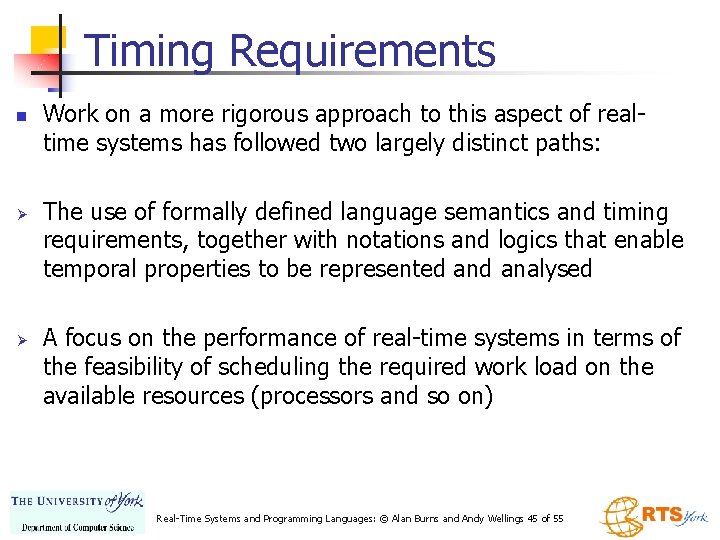 Timing Requirements

Work on a more rigorous approach to this aspect of real-time systems has followed two largely distinct paths:

The use of formally defined language semantics and timing requirements, together with notations and logics that enable temporal properties to be represented and analysed

A focus on the performance of real-time systems in terms of the feasibility of scheduling the required work load on the available resources (processors and so on)

THE UNIVERSITY of York
Department of Computer Science

Real-Time Systems and Programming Languages: © Alan Burns and Andy Wellings 45 of 55

RTS York